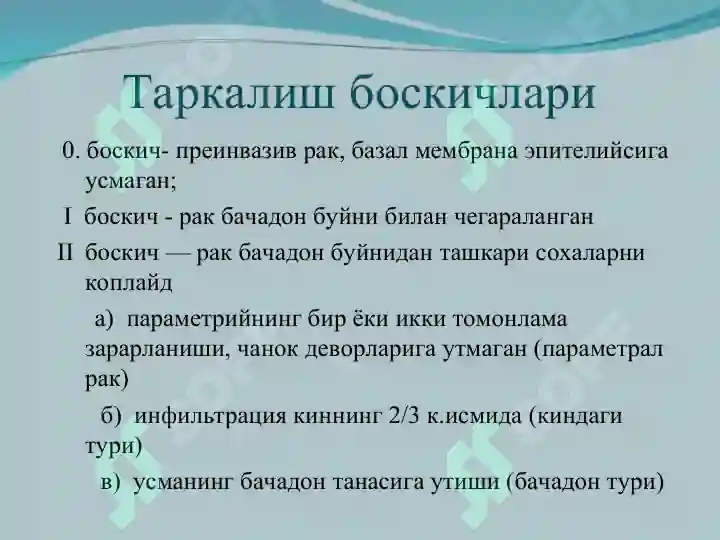 Таркалиш боскичлари

0. боскич- преинвазив рак, базал мембрана эпителийсига усмаган;

I боскич - рак бачадон буйни билан чегараланган

II боскич — рак бачадон буйнидан ташкари сохаларни коплайд

а) параметрийнинг бир ёки икки томонлама зарарланиши, чанок деворларига утмаган (параметрал рак)

б) инфильтрация киннинг 2/3 к.исмида (киндаги тури)

в) усманинг бачадон танасига утиши (бачадон тури)